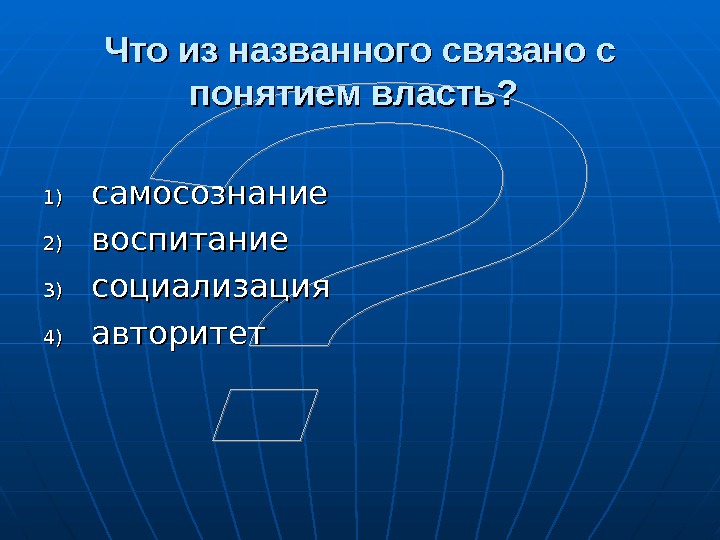 Что из названного связано с понятием власть?

1) самосознание
2) воспитание
3) социализация
4) авторитет